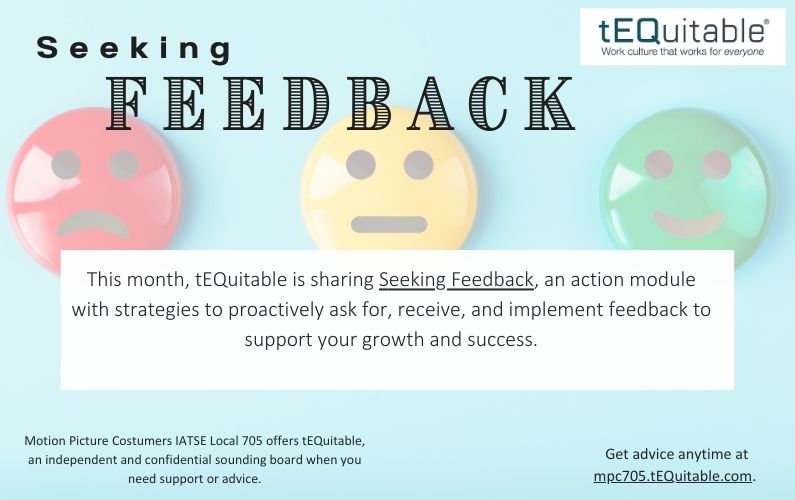 Seeking

FEEDBACK

tEQuitable®
Work culture that works for everyone

This month, tEQuitable is sharing Seeking Feedback, an action module with strategies to proactively ask for, receive, and implement feedback to support your growth and success.

Motion Picture Costumers IATSE Local 705 offers tEQuitable, an independent and confidential sounding board when you need support or advice.

Get advice anytime at mpc705.tEQuitable.com.